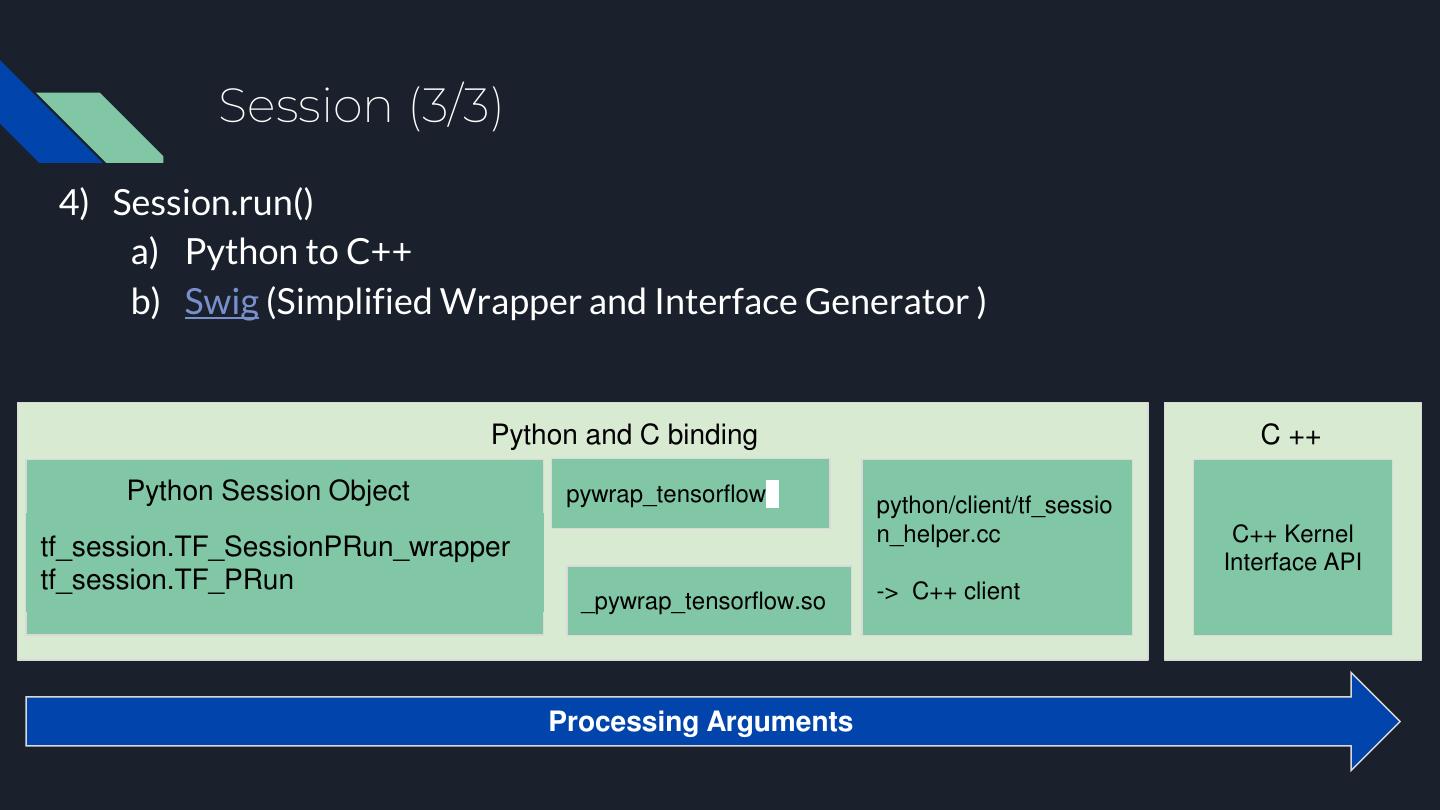 Session (3/3)

4) Session.run()
a) Python to C++
b) Swig (Simplified Wrapper and Interface Generator )

Python and C binding

Python Session Object

tf_session.TF_SessionPRun_wrapper
tf_session.TF_PRun

pywrap_tensorflow

_pywrap_tensorflow.so

python/client/tf_session_helper.cc

-> C++ client

C ++

C++ Kernel Interface API

Processing Arguments